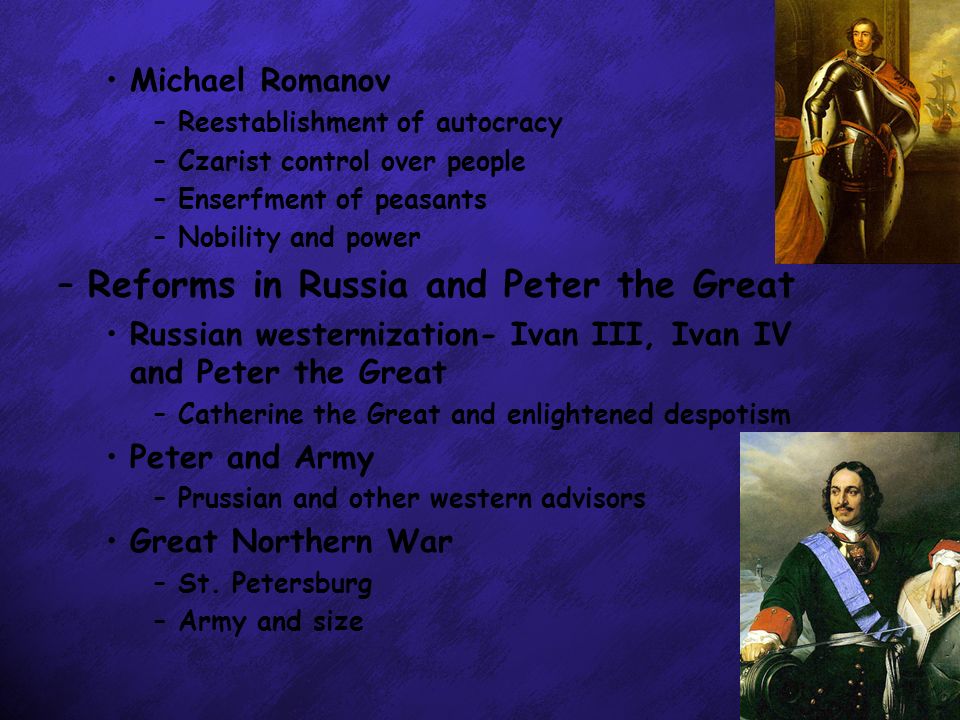 • Michael Romanov
– Reestablishment of autocracy
– Czarist control over people
– Enserfment of peasants
– Nobility and power

– Reforms in Russia and Peter the Great
• Russian westernization- Ivan III, Ivan IV and Peter the Great
– Catherine the Great and enlightened despotism
• Peter and Army
– Prussian and other western advisors
• Great Northern War
– St. Petersburg
– Army and size